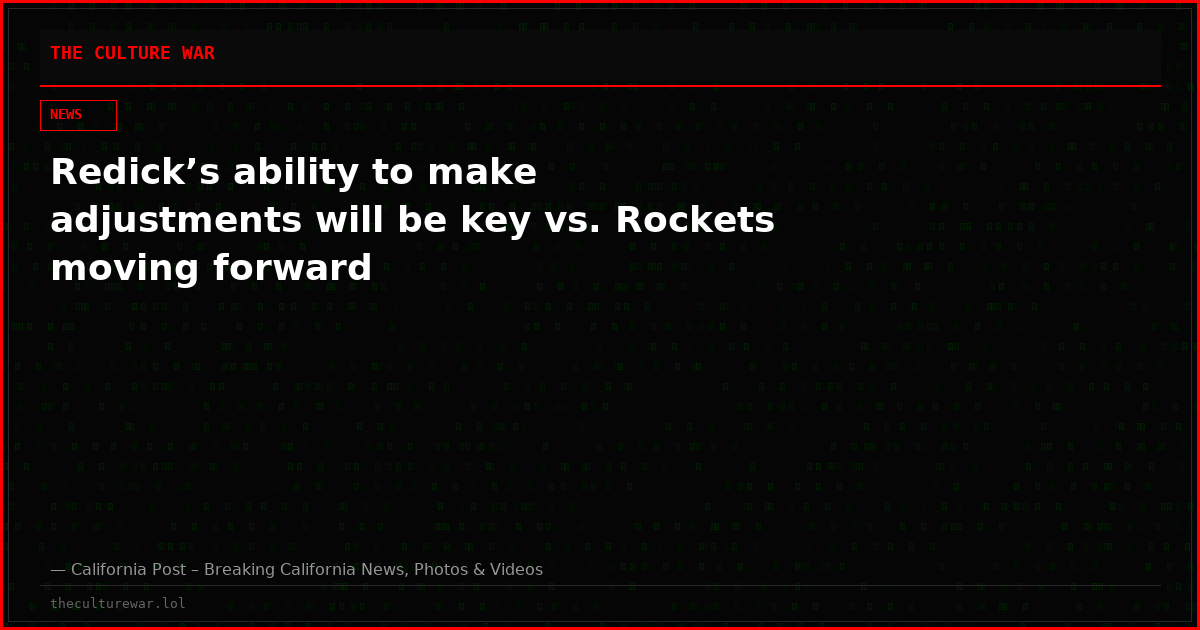 THE CULTURE WAR

NEWS

Redick’s ability to make adjustments will be key vs. Rockets moving forward

— California Post – Breaking California News, Photos & Videos

theculturewar.lol